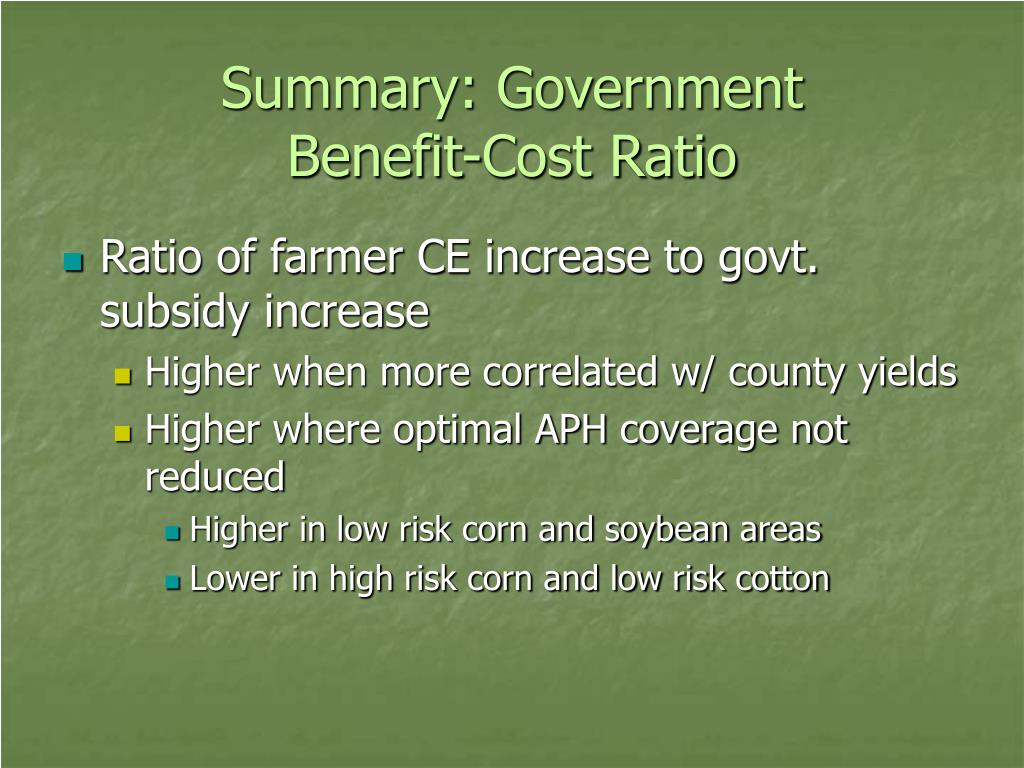 Summary: Government Benefit-Cost Ratio

Ratio of farmer CE increase to govt. subsidy increase

Higher when more correlated w/ county yields

Higher where optimal APH coverage not reduced

Higher in low risk corn and soybean areas

Lower in high risk corn and low risk cotton